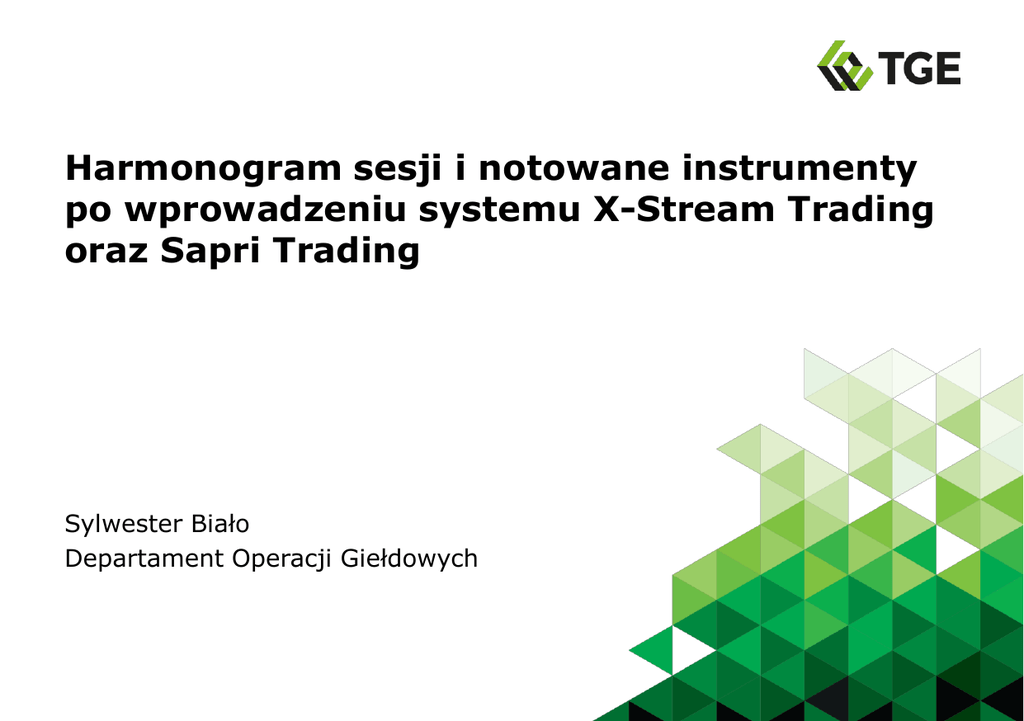 TGE

Harmonogram sesji i notowane instrumenty po wprowadzeniu systemu X-Stream Trading oraz Sapri Trading

Sylwester Biało
Departament Operacji Giełdowych